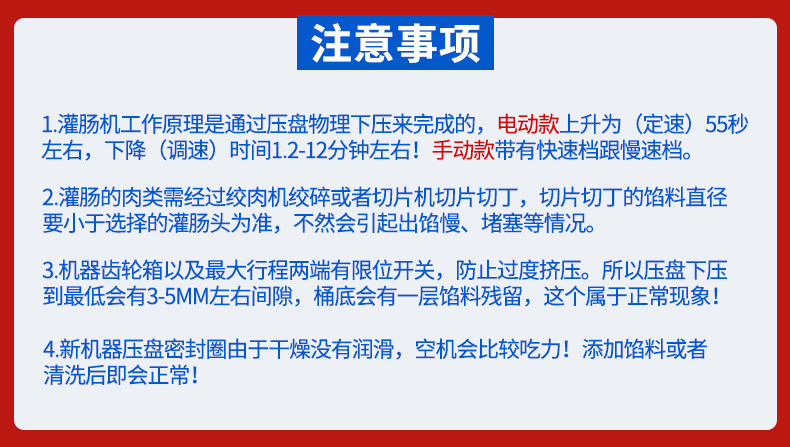 注意事项

1.灌肠机工作原理是通过压盘物理下压来完成的，电动款上升为（定速）55秒左右，下降（调速）时间1.2-12分钟左右！手动款带有快速档跟慢速档。

2.灌肠的肉类需经过绞肉机绞碎或者切片机切片切丁，切片切丁的馅料直径要小于选择的灌肠头为准，不然会引起出馅慢、堵塞等情况。

3.机器齿轮箱以及最大行程两端有限位开关，防止过度挤压。所以压盘下压到最低会有3-5MM左右间隙，桶底会有一层馅料残留，这个属于正常现象！

4.新机器压盘密封圈由于干燥没有润滑，空机会比较吃力！添加馅料或者清洗后即会正常！